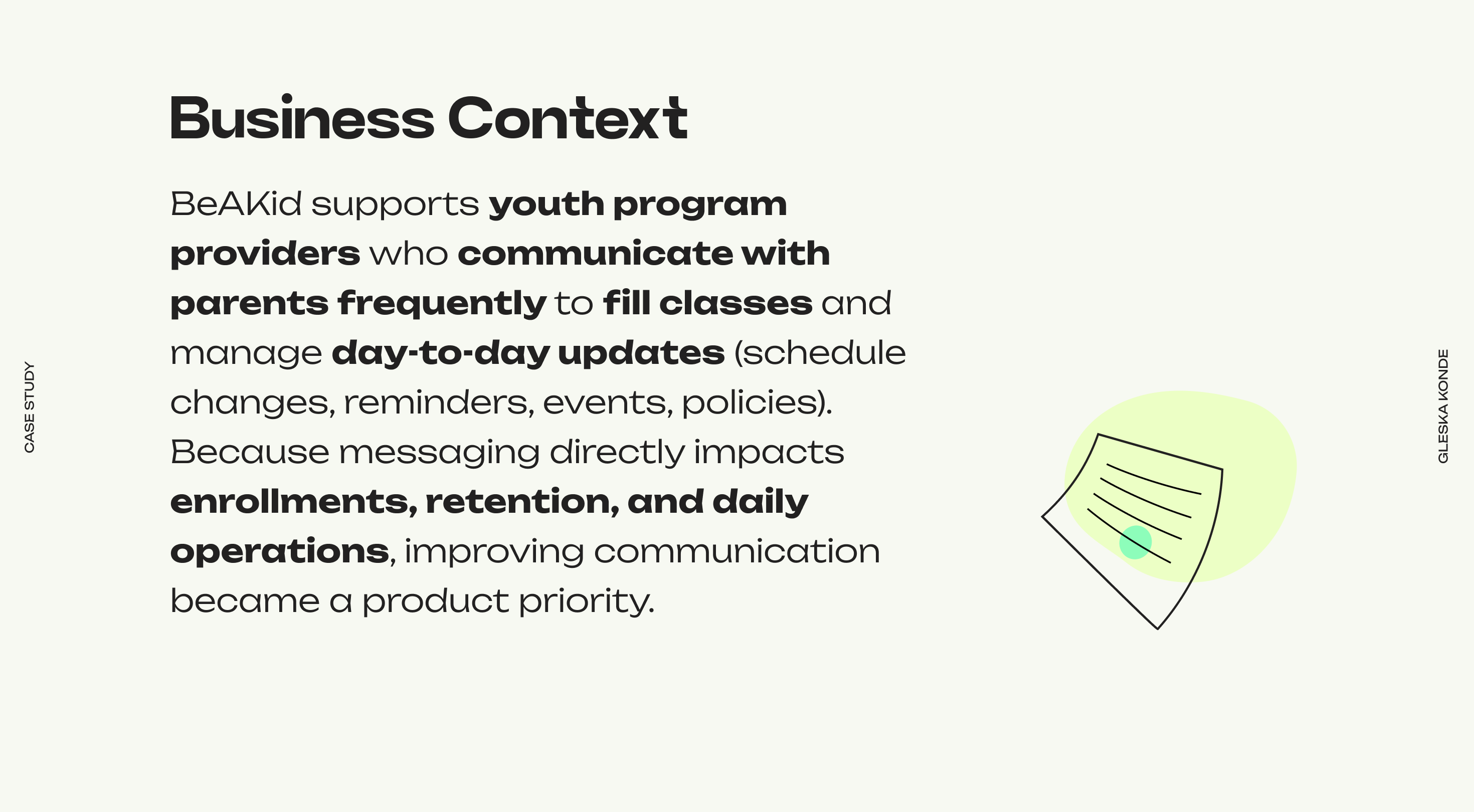 CASE STUDY

Business Context

BeAKid supports youth program providers who communicate with parents frequently to fill classes and manage day-to-day updates (schedule changes, reminders, events, policies). Because messaging directly impacts enrollments, retention, and daily operations, improving communication became a product priority.

GLESKA KONDE